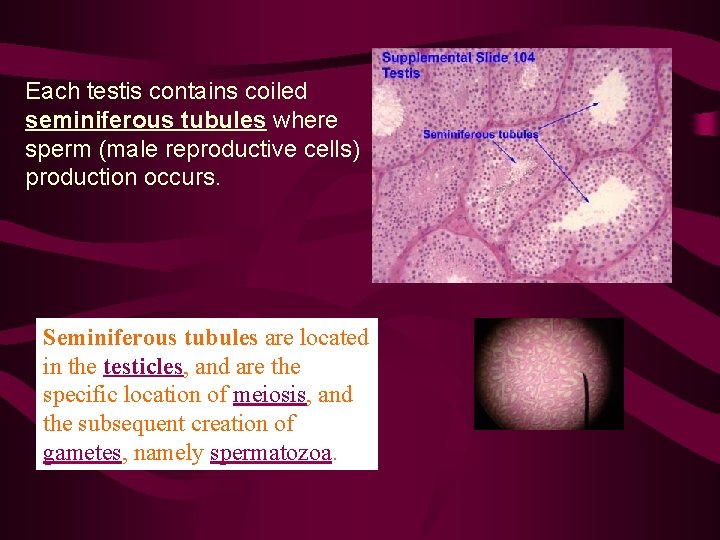 Each testis contains coiled seminiferous tubules where sperm (male reproductive cells) production occurs.

Supplemental Slide 104
Testis

Seminiferous tubules

Seminiferous tubules are located in the testicles, and are the specific location of meiosis, and the subsequent creation of gametes, namely spermatozoa.